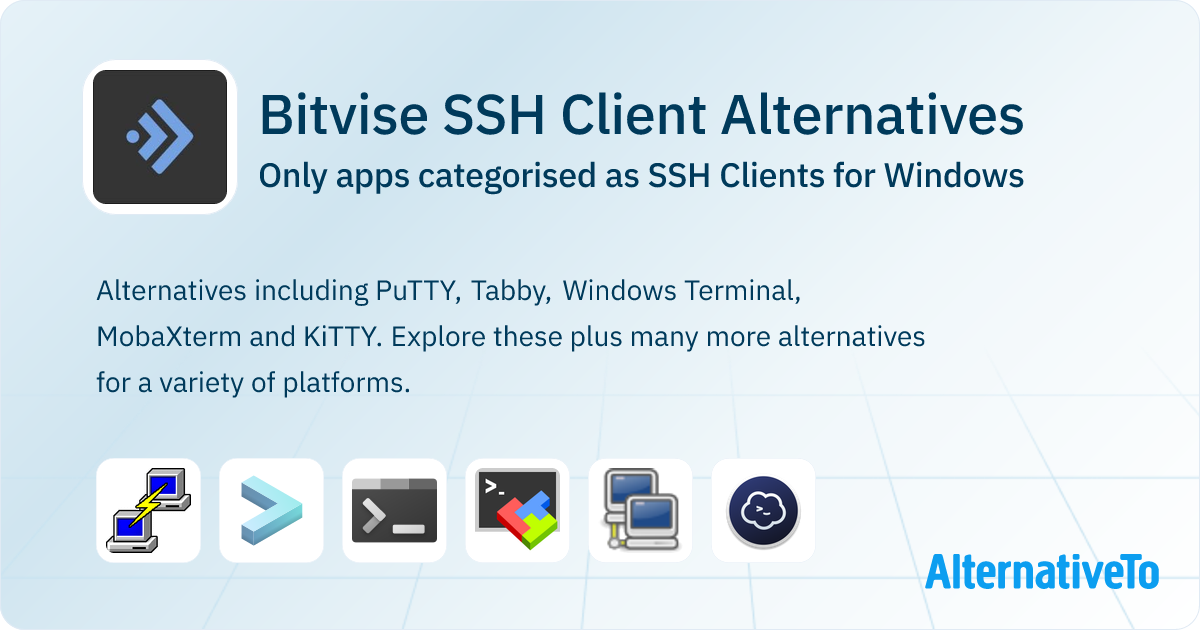 Bitvise SSH Client Alternatives
Only apps categorised as SSH Clients for Windows

Alternatives including PuTTY, Tabby, Windows Terminal, MobaXterm and KiTTY. Explore these plus many more alternatives for a variety of platforms.

AlternativeTo